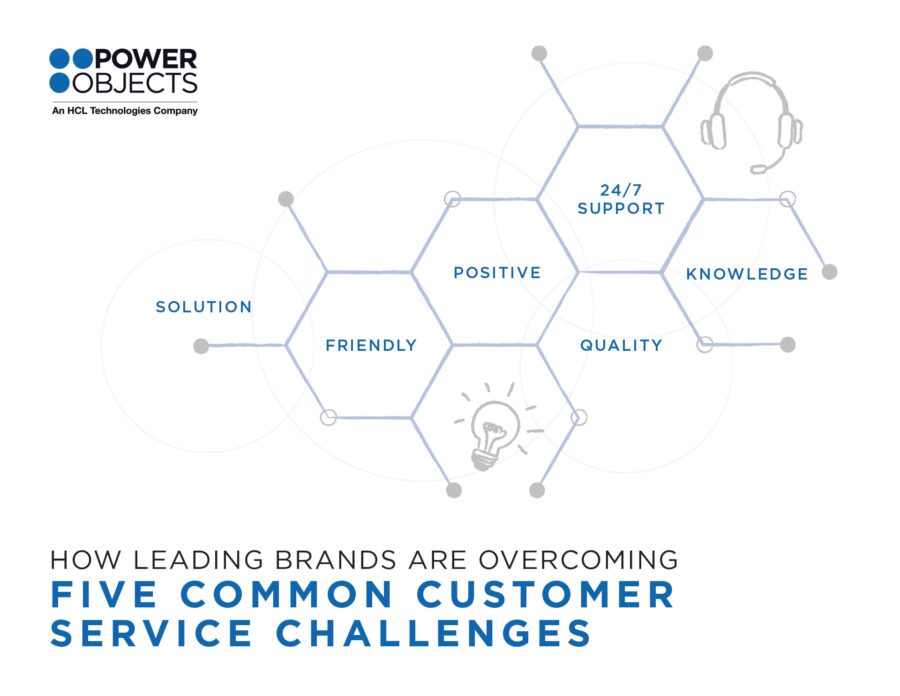 POWER OBJECTS
An HCL Technologies Company

24/7 SUPPORT

POSITIVE

KNOWLEDGE

SOLUTION

FRIENDLY

QUALITY

HOW LEADING BRANDS ARE OVERCOMING
FIVE COMMON CUSTOMER SERVICE CHALLENGES